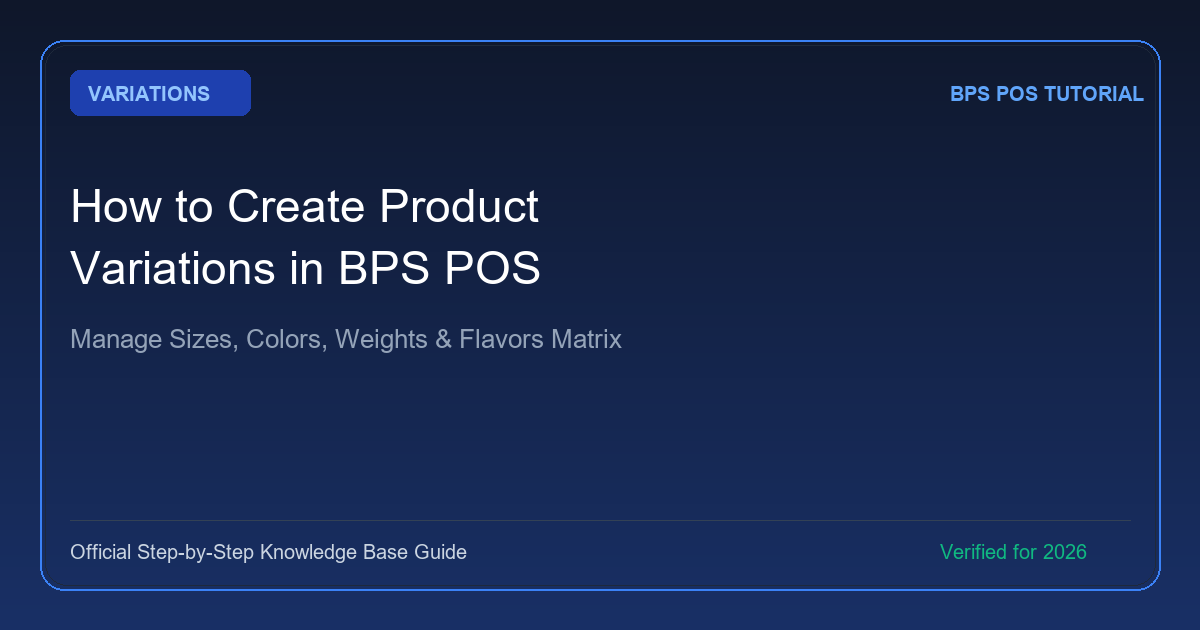 VARIATIONS

BPS POS TUTORIAL

How to Create Product Variations in BPS POS

Manage Sizes, Colors, Weights & Flavors Matrix

Official Step-by-Step Knowledge Base Guide

Verified for 2026